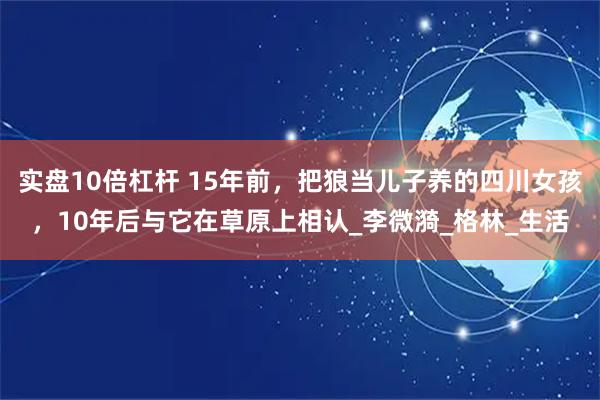 实盘10倍杠杆 15年前，把狼当儿子养的四川女孩，10年后与它在草原上相认_李微漪_格林_生活